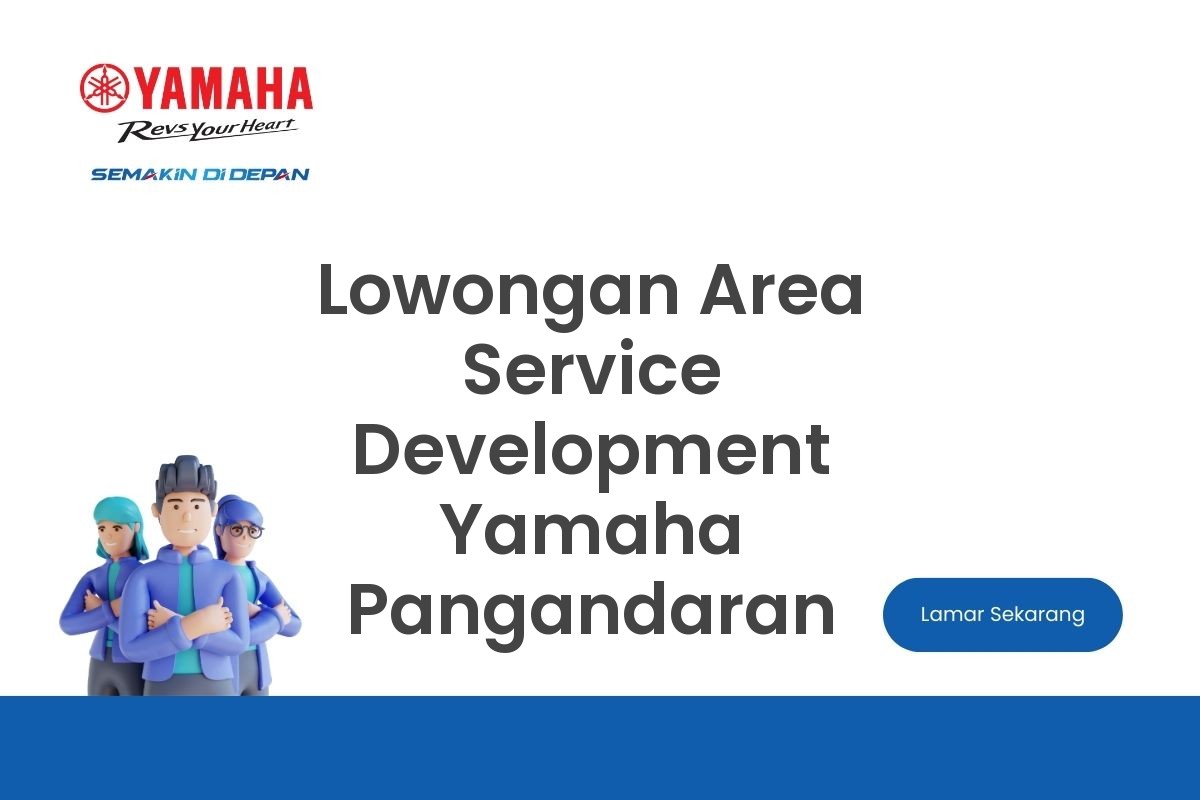 YAMAHA
Revs Your Heart
SEMAKIN DI DEPAN

Lowongan Area Service Development Yamaha Pangandaran

Lamar Sekarang